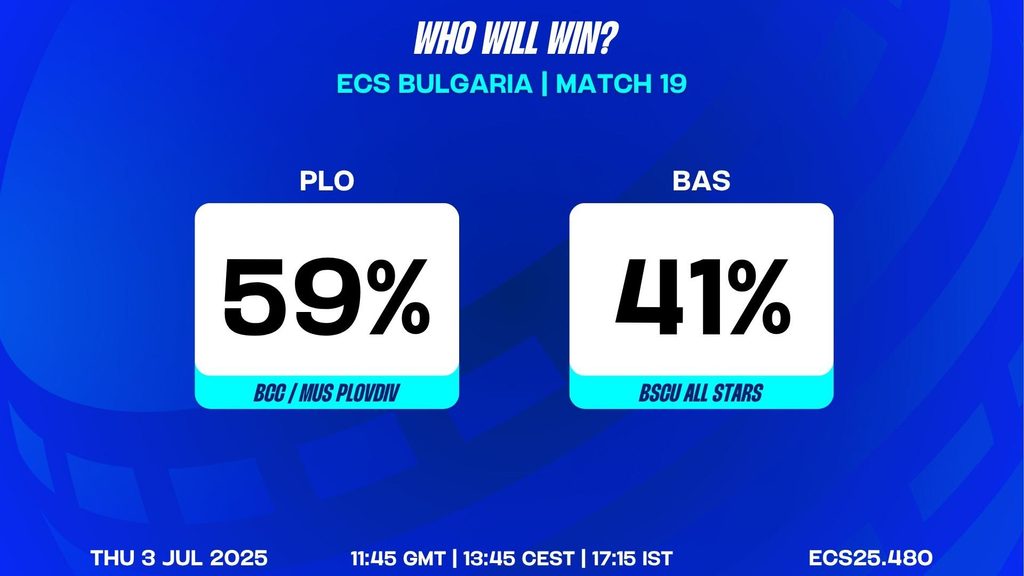 WHO WILL WIN?

ECS BULGARIA | MATCH 19

PLO

59%

BCC / MUS PLOVDIV

BAS

41%

BSCU ALL STARS

THU 3 JUL 2025

11:45 GMT | 13:45 CEST | 17:15 IST

ECS25.480